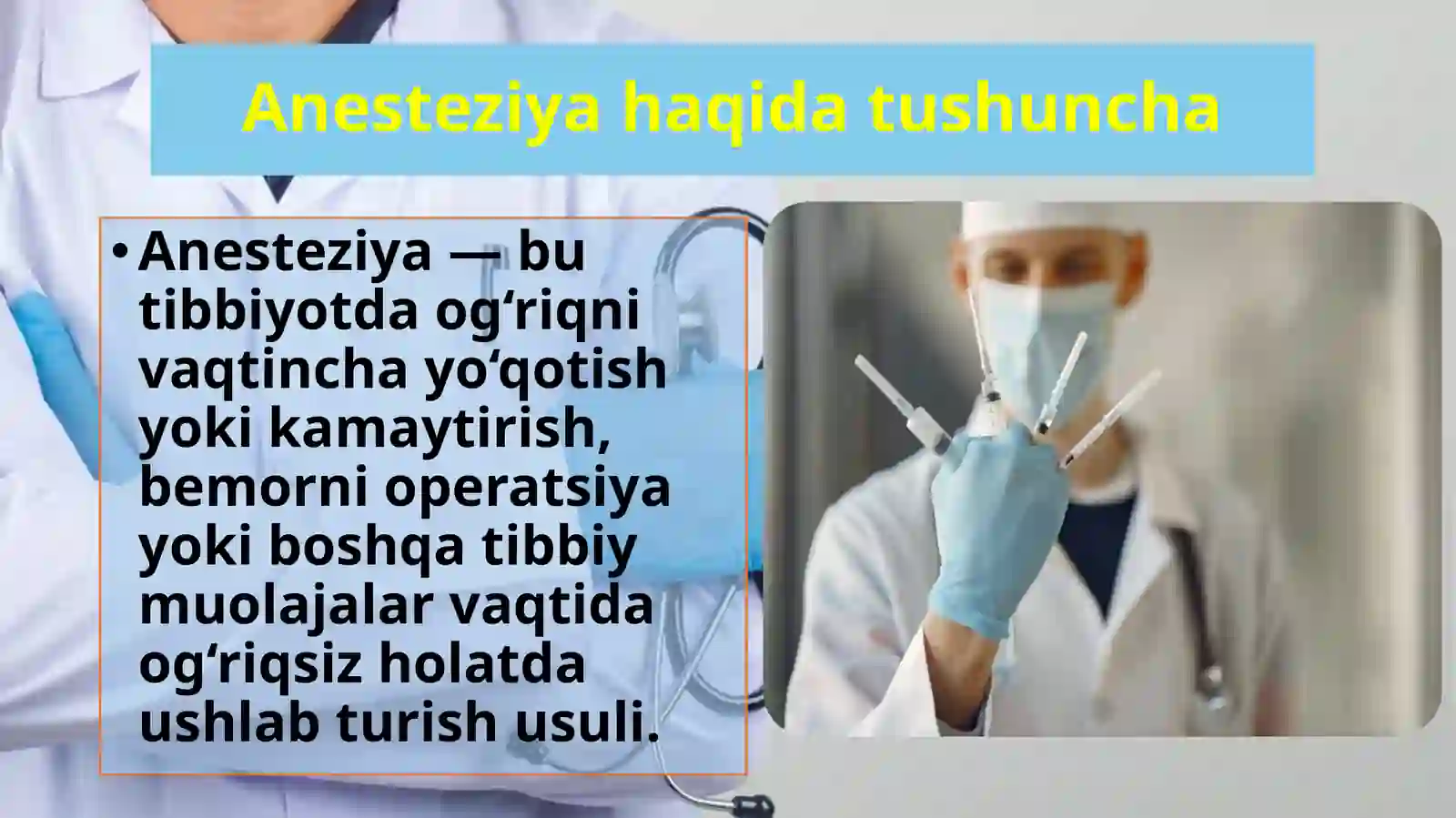 Anesteziya haqida tushuncha

• Anesteziya — bu tibbiyotda og‘riqni vaqtincha yo‘qotish yoki kamaytirish, bemorni operatsiya yoki boshqa tibbiy muolajalar vaqtida og‘riqsiz holatda ushlab turish usuli.